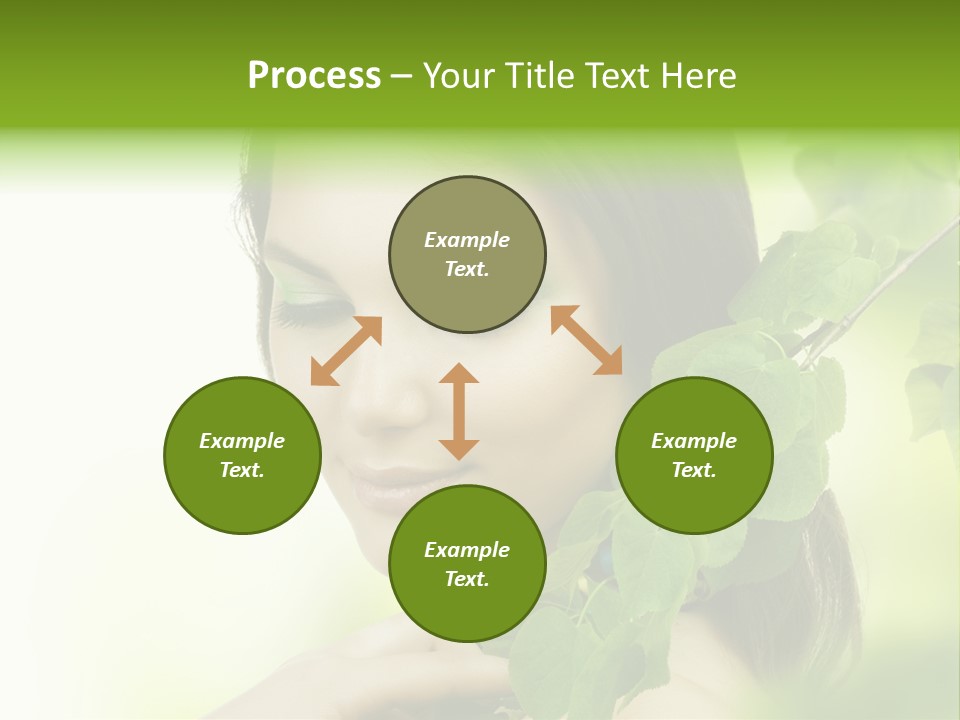 Process – Your Title Text Here

Example Text.

Example Text.

Example Text.

Example Text.